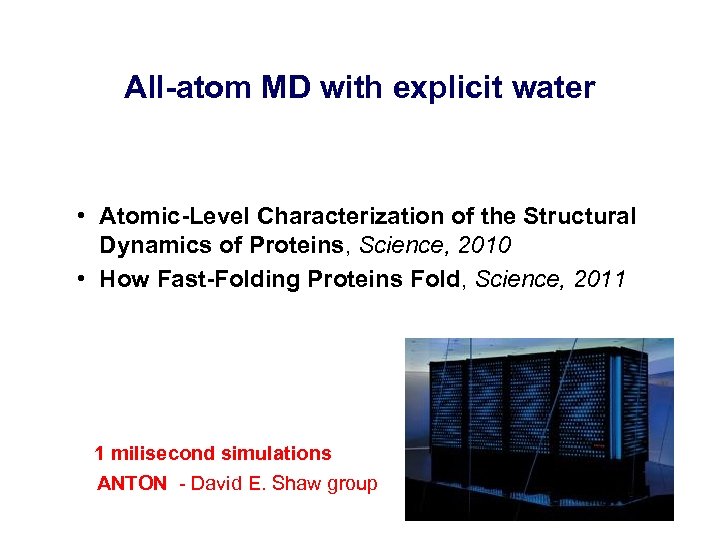 All-atom MD with explicit water

• Atomic-Level Characterization of the Structural Dynamics of Proteins, Science, 2010
• How Fast-Folding Proteins Fold, Science, 2011

1 milisecond simulations
ANTON - David E. Shaw group